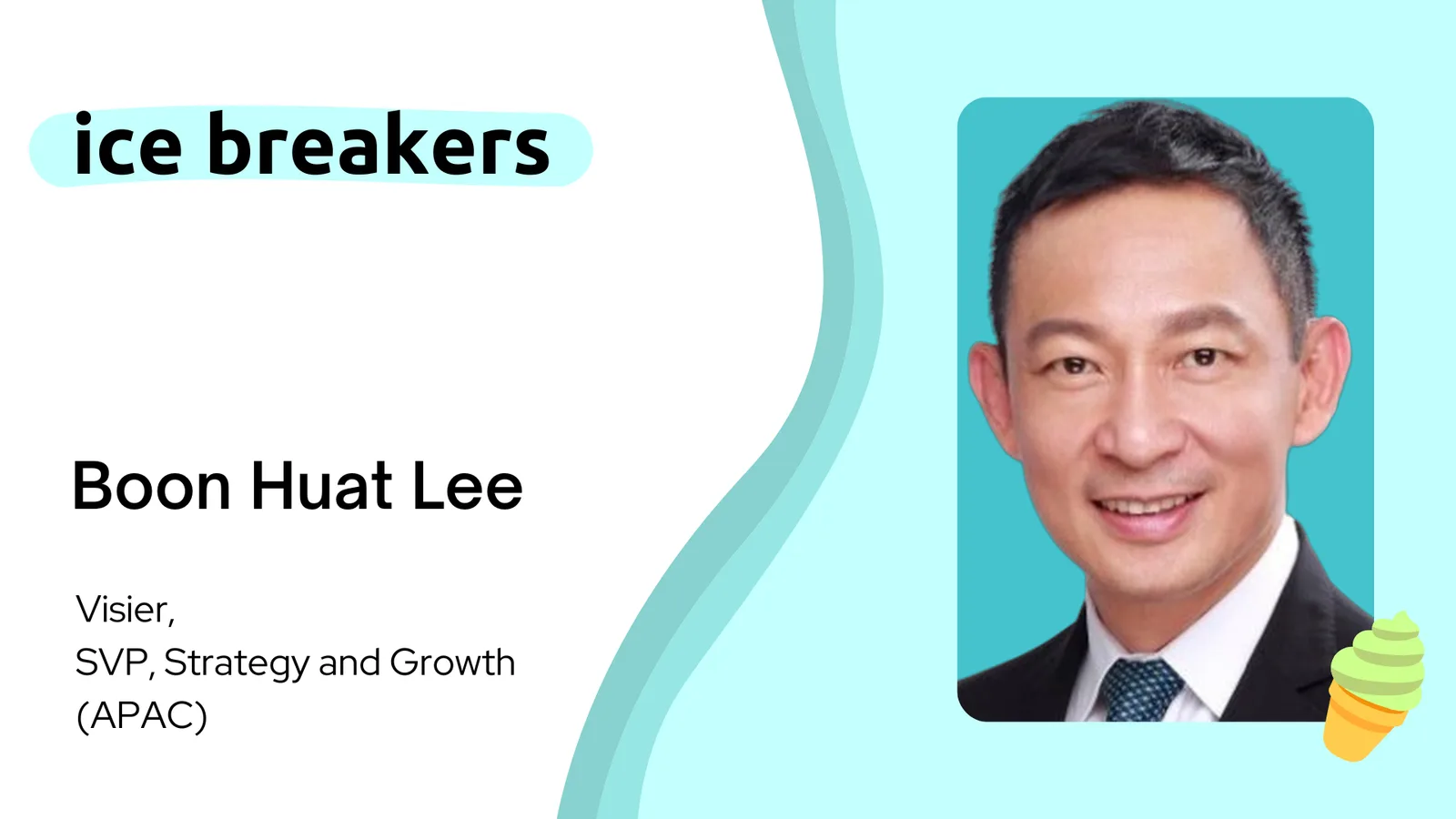 ice breakers

Boon Huat Lee

Visier,
SVP, Strategy and Growth (APAC)